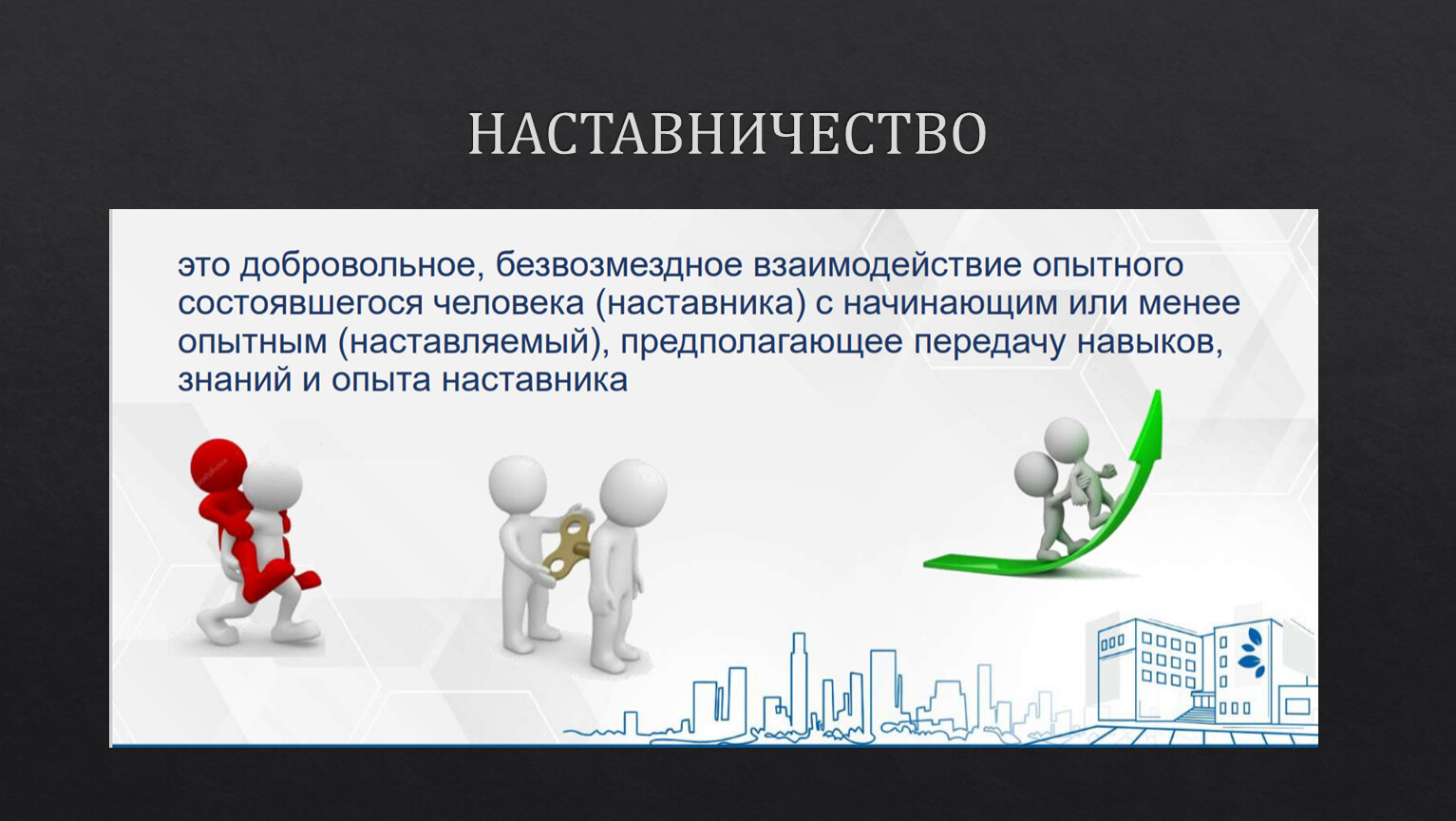 НАСТАВНИЧЕСТВО

это добровольное, безвозмездное взаимодействие опытного состоявшегося человека (наставника) с начинающим или менее опытным (наставляемый), предполагающее передачу навыков, знаний и опыта наставника